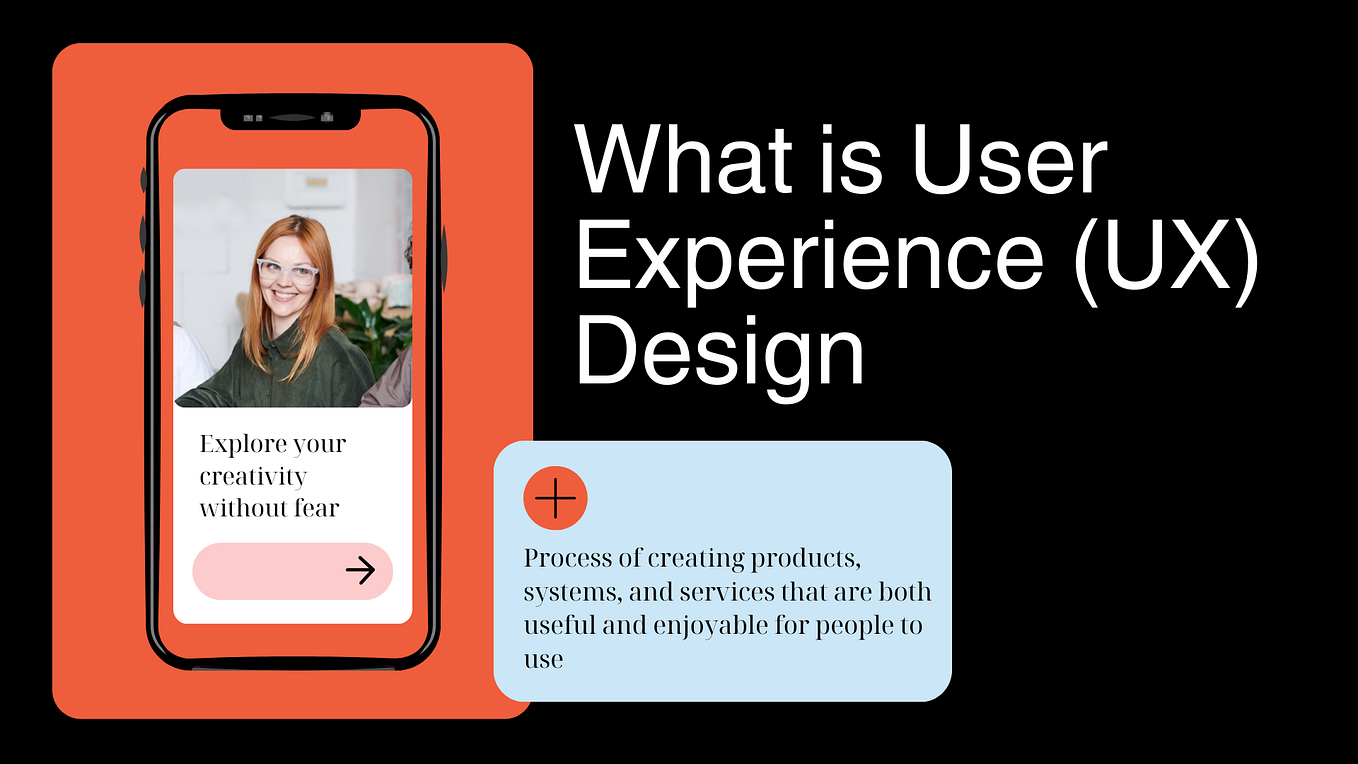 Explore your creativity without fear

→

What is User Experience (UX) Design

+

Process of creating products, systems, and services that are both useful and enjoyable for people to use